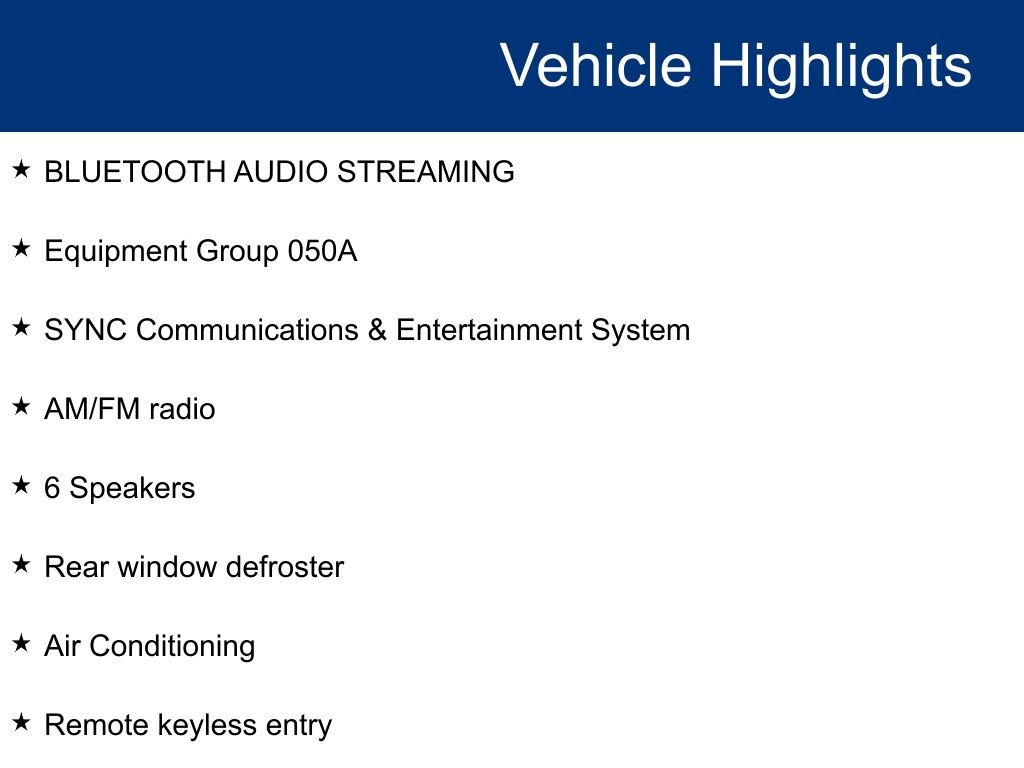 Vehicle Highlights

★ BLUETOOTH AUDIO STREAMING

★ Equipment Group 050A

★ SYNC Communications & Entertainment System

★ AM/FM radio

★ 6 Speakers

★ Rear window defroster

★ Air Conditioning

★ Remote keyless entry